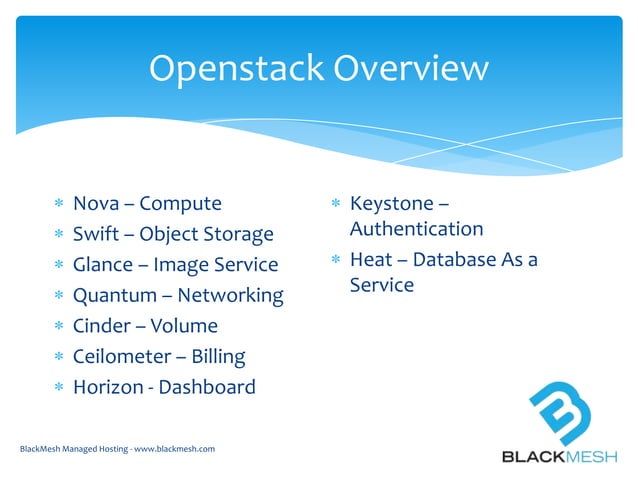 Openstack Overview

* Nova – Compute
* Swift – Object Storage
* Glance – Image Service
* Quantum – Networking
* Cinder – Volume
* Ceilometer – Billing
* Horizon - Dashboard

* Keystone – Authentication
* Heat – Database As a Service

BlackMesh Managed Hosting - www.blackmesh.com

BLACKMESH